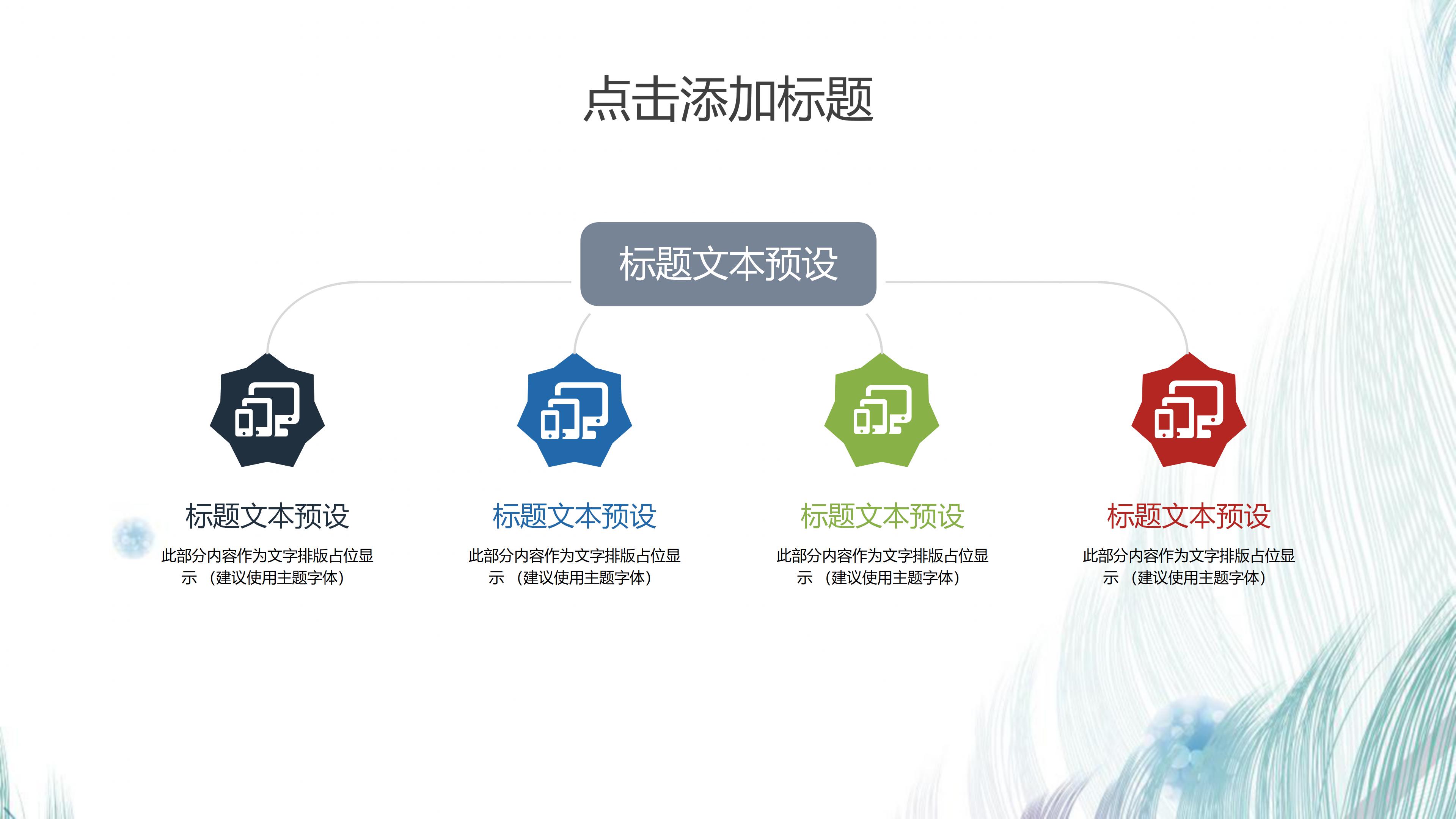 点击添加标题

标题文本预设

标题文本预设

此部分内容作为文字排版占位显示 （建议使用主题字体）

标题文本预设

此部分内容作为文字排版占位显示 （建议使用主题字体）

标题文本预设

此部分内容作为文字排版占位显示 （建议使用主题字体）

标题文本预设

此部分内容作为文字排版占位显示 （建议使用主题字体）